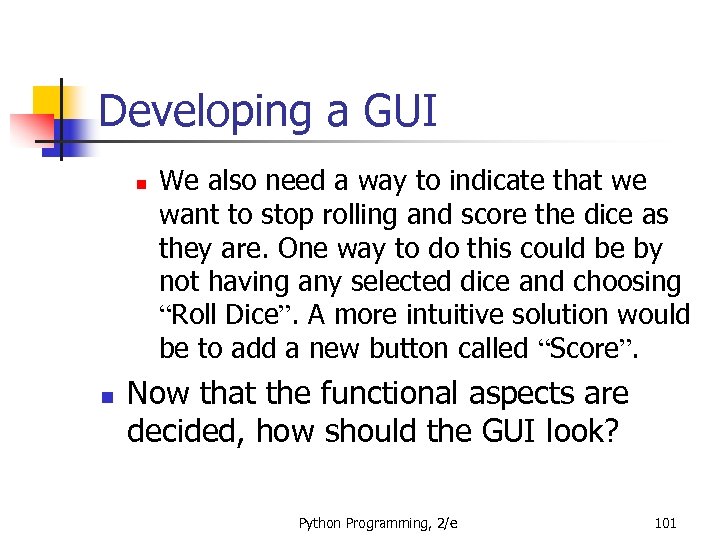 Developing a GUI

We also need a way to indicate that we want to stop rolling and score the dice as they are. One way to do this could be by not having any selected dice and choosing “Roll Dice”. A more intuitive solution would be to add a new button called “Score”.

Now that the functional aspects are decided, how should the GUI look?

Python Programming, 2/e

101